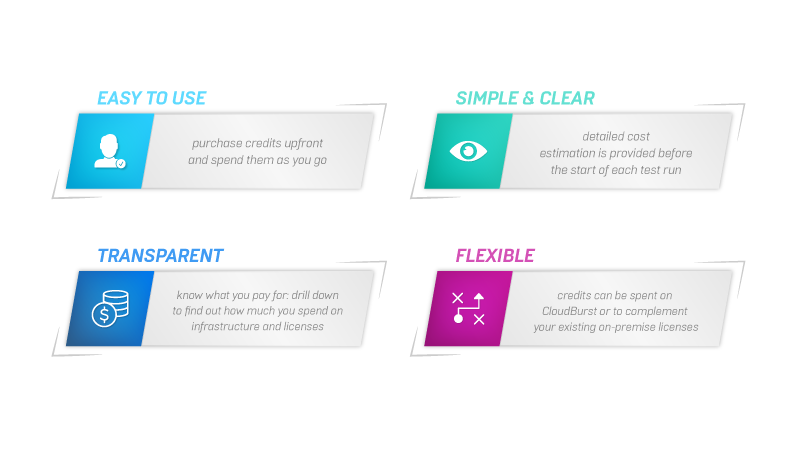 EASY TO USE

purchase credits upfront and spend them as you go

SIMPLE & CLEAR

detailed cost estimation is provided before the start of each test run

TRANSPARENT

know what you pay for: drill down to find out how much you spend on infrastructure and licenses

FLEXIBLE

credits can be spent on CloudBurst or to complement your existing on-premise licenses